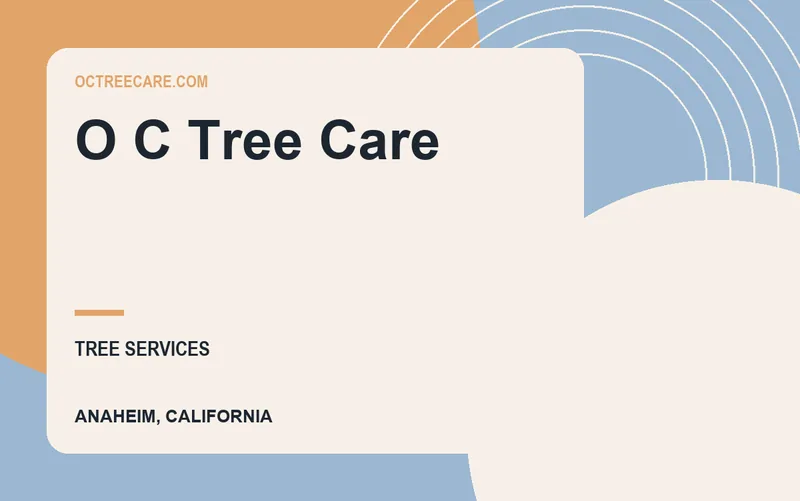 OCTREECARE.COM

O C Tree Care

TREE SERVICES

ANAHEIM, CALIFORNIA